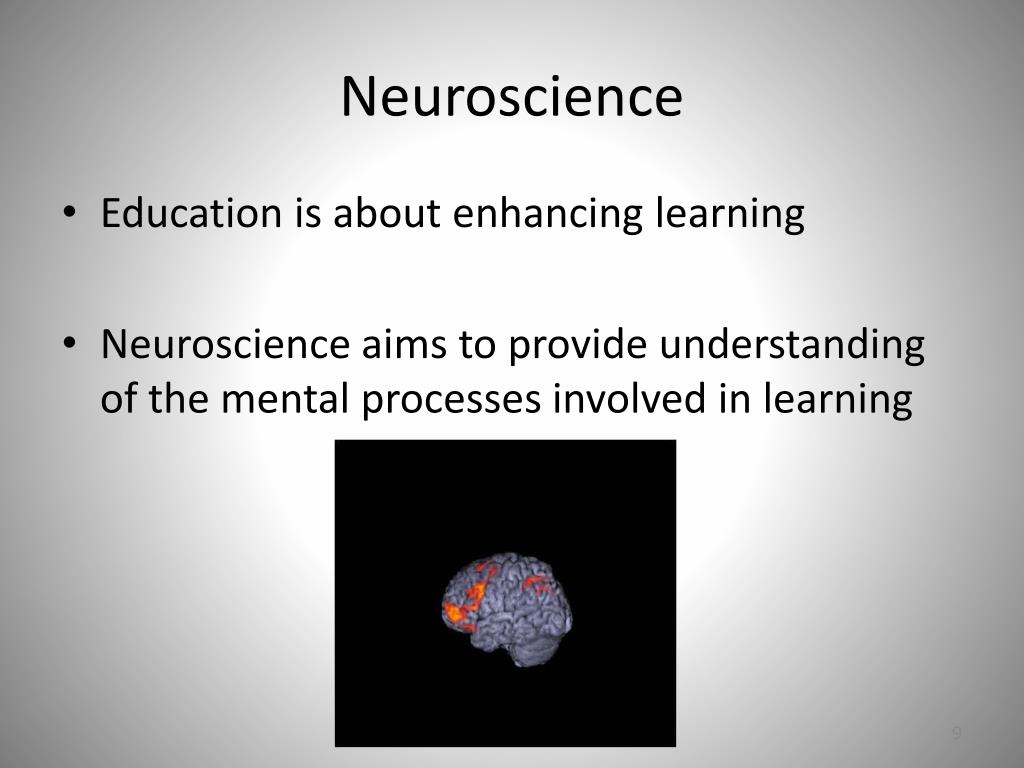 Neuroscience

• Education is about enhancing learning

• Neuroscience aims to provide understanding of the mental processes involved in learning

9